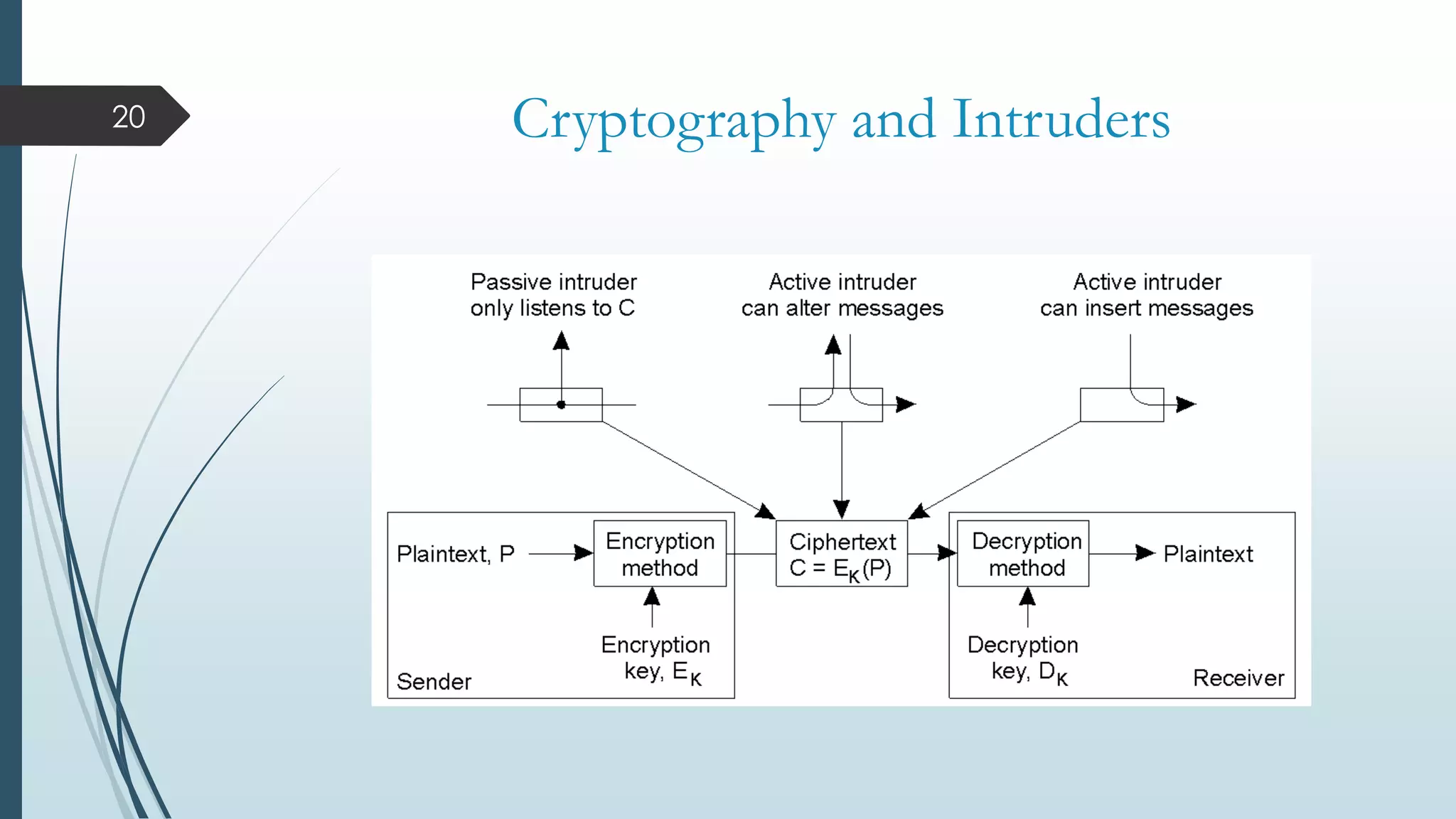 20

Cryptography and Intruders

Passive intruder only listens to C

Active intruder can alter messages

Active intruder can insert messages

Plaintext, P

Encryption method

Ciphertext $C = E_K(P)$

Decryption method

Plaintext

Encryption key, $E_K$

Decryption key, $D_K$

Sender

Receiver